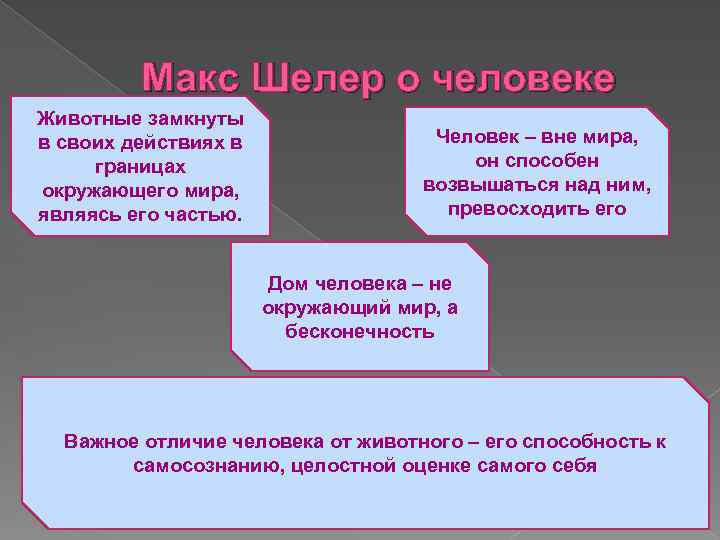 Макс Шелер о человеке

Животные замкнуты в своих действиях в границах окружающего мира, являясь его частью.

Человек – вне мира, он способен возвышаться над ним, превосходить его

Дом человека – не окружающий мир, а бесконечность

Важное отличие человека от животного – его способность к самосознанию, целостной оценке самого себя